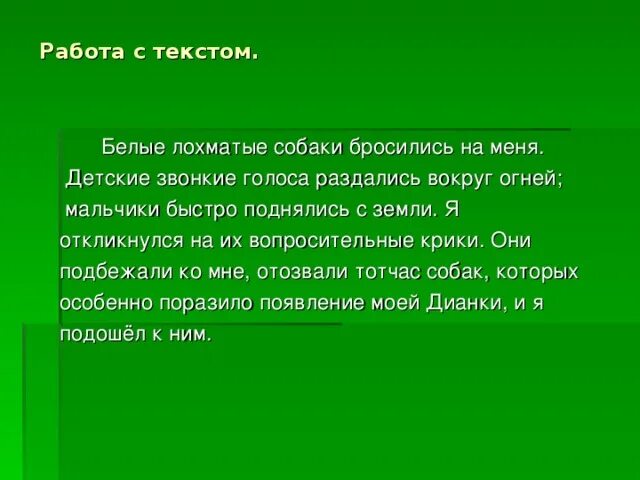 Работа с текстом.

Белые лохматые собаки бросились на меня. Детские звонкие голоса раздались вокруг огней; мальчики быстро поднялись с земли. Я откликнулся на их вопросительные крики. Они подбежали ко мне, отозвали тотчас собак, которых особенно поразило появление моей Дианки, и я подошёл к ним.